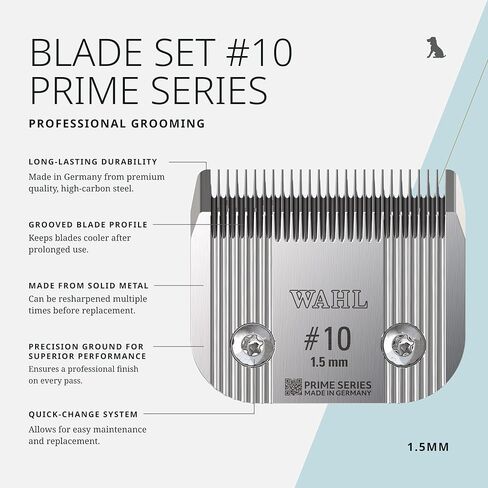 BLADE SET #10
PRIME SERIES

PROFESSIONAL GROOMING

LONG-LASTING DURABILITY
Made in Germany from premium quality, high-carbon steel.

GROOVED BLADE PROFILE
Keeps blades cooler after prolonged use.

MADE FROM SOLID METAL
Can be resharpened multiple times before replacement.

PRECISION GROUND FOR SUPERIOR PERFORMANCE
Ensures a professional finish on every pass.

QUICK-CHANGE SYSTEM
Allows for easy maintenance and replacement.

WAHL
#10
1.5 mm
PRIME SERIES
MADE IN GERMANY

1.5MM